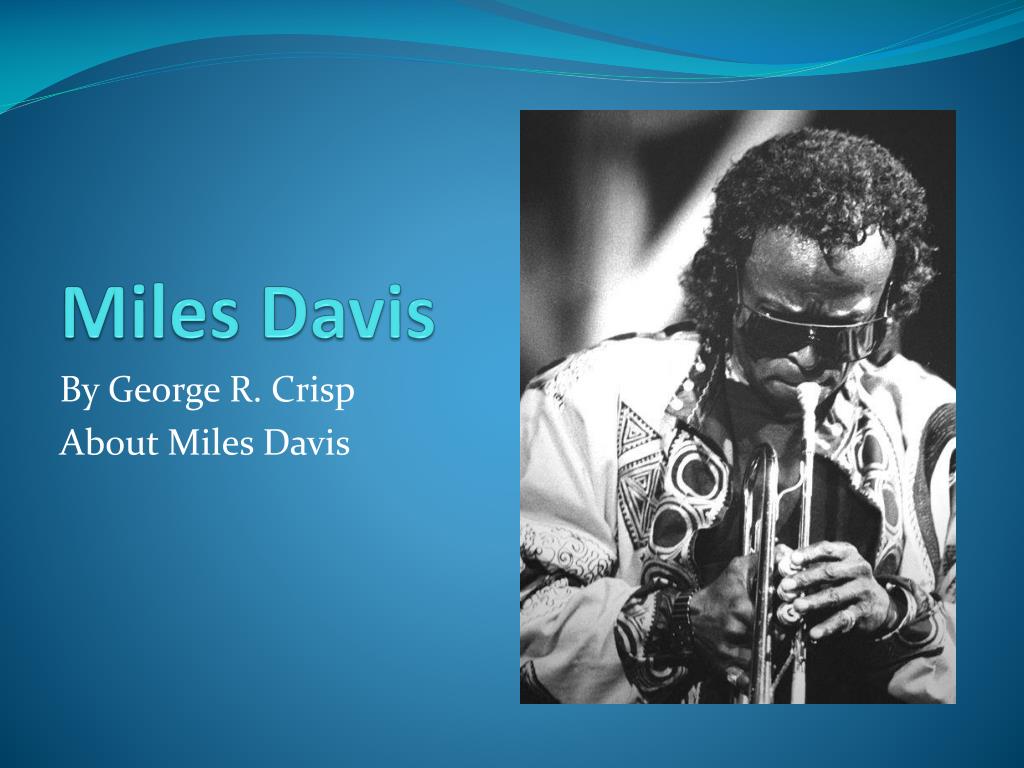 Miles Davis

By George R. Crisp
About Miles Davis